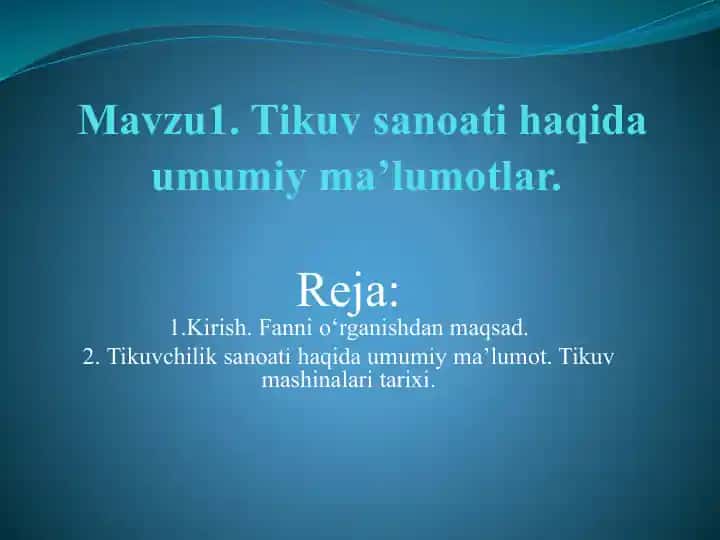 Mavzu1. Tikuv sanoati haqida umumiy ma’lumotlar.

Reja:

1.Kirish. Fanni o‘rganishdan maqsad.

2. Tikuvchilik sanoati haqida umumiy ma’lumot. Tikuv mashinalari tarixi.